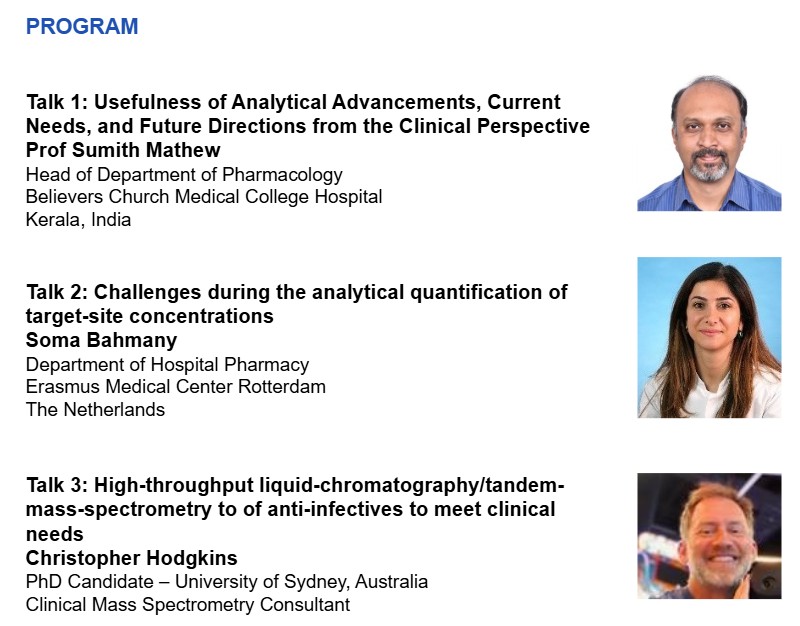 PROGRAM

Talk 1: Usefulness of Analytical Advancements, Current Needs, and Future Directions from the Clinical Perspective
Prof Sumith Mathew
Head of Department of Pharmacology
Believers Church Medical College Hospital
Kerala, India

Talk 2: Challenges during the analytical quantification of target-site concentrations
Soma Bahmany
Department of Hospital Pharmacy
Erasmus Medical Center Rotterdam
The Netherlands

Talk 3: High-throughput liquid-chromatography/tandem-mass-spectrometry to of anti-infectives to meet clinical needs
Christopher Hodgkins
PhD Candidate – University of Sydney, Australia
Clinical Mass Spectrometry Consultant